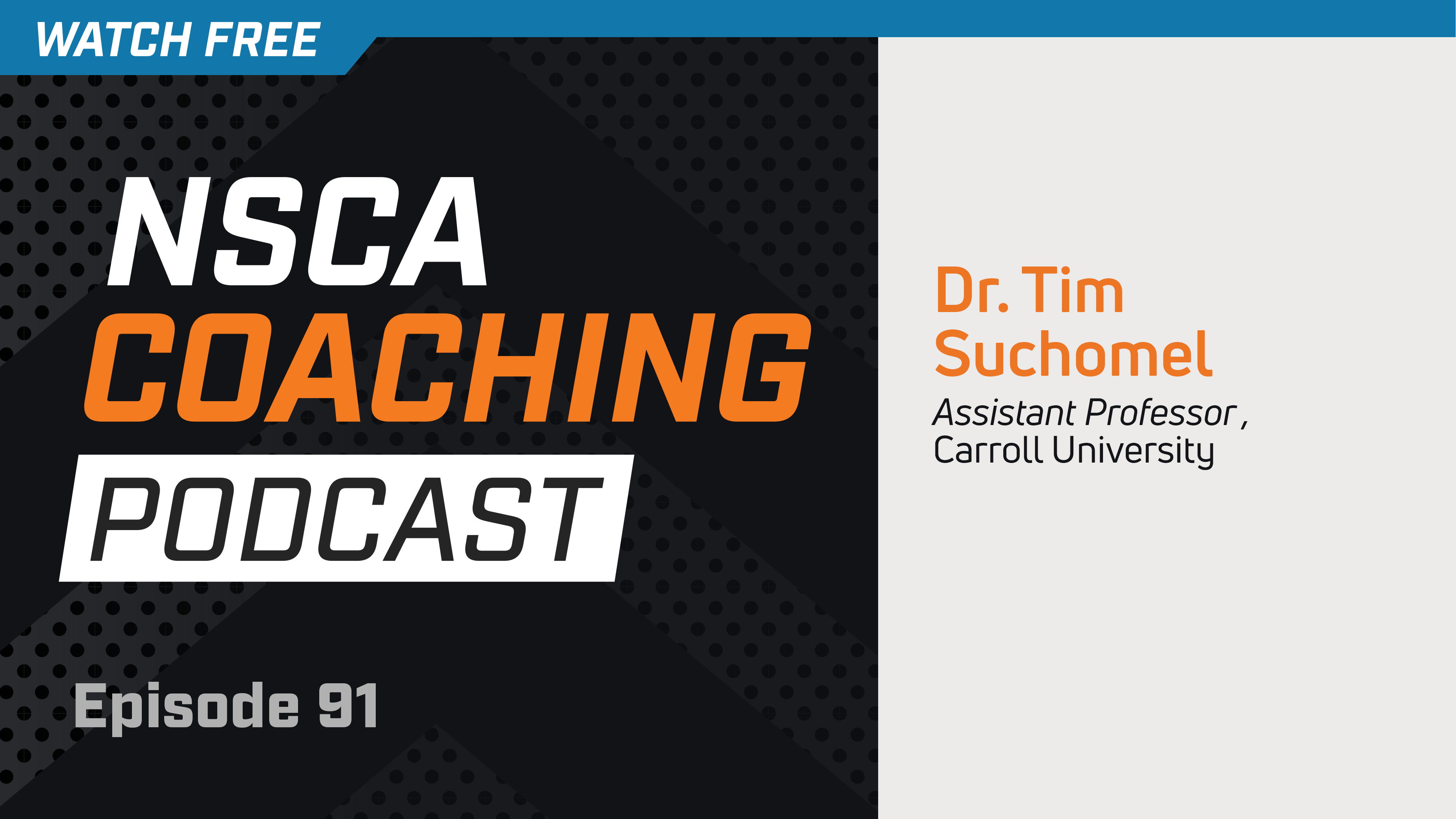 WATCH FREE

NSCA
COACHING
PODCAST

Episode 91

Dr. Tim Suchomel

Assistant Professor ,
Carroll University